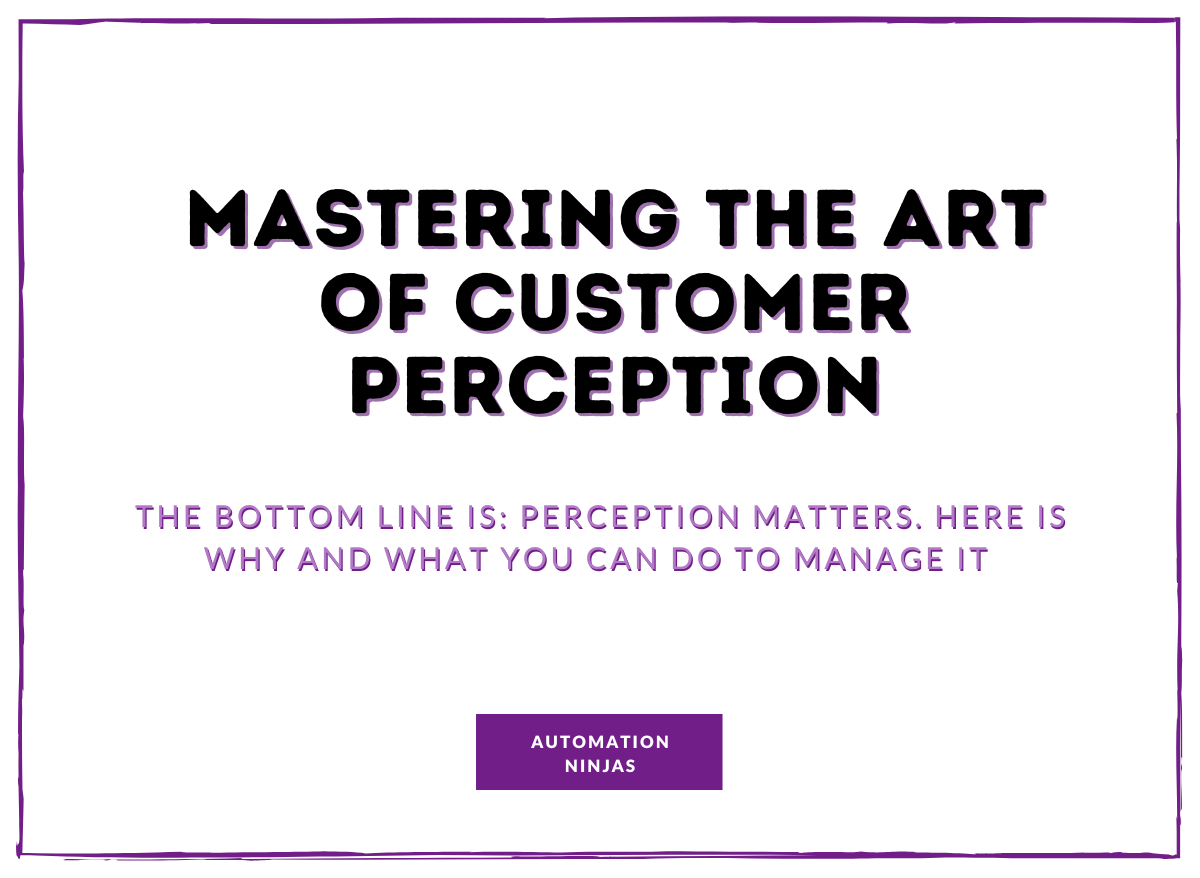 MASTERING THE ART OF CUSTOMER PERCEPTION

THE BOTTOM LINE IS: PERCEPTION MATTERS. HERE IS WHY AND WHAT YOU CAN DO TO MANAGE IT

AUTOMATION NINJAS